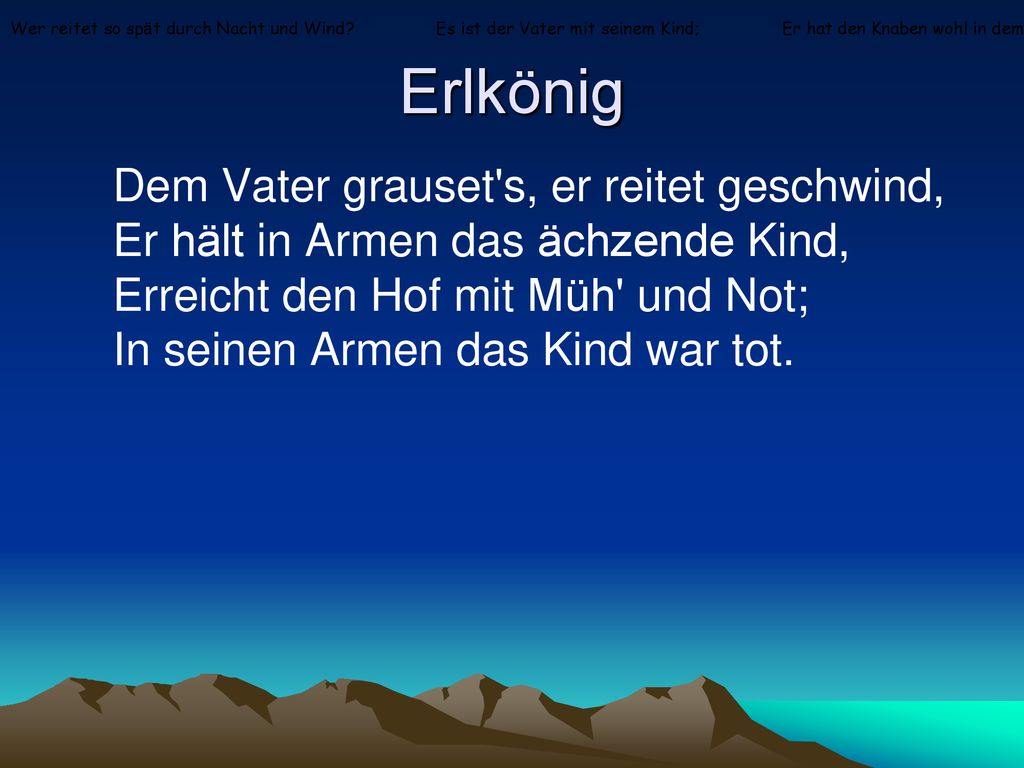 Wer reitet so spät durch Nacht und Wind? Es ist der Vater mit seinem Kind; Er hat den Knaben wohl in dem

Erlkönig

Dem Vater grauset's, er reitet geschwind,
Er hält in Armen das ächzende Kind,
Erreicht den Hof mit Müh' und Not;
In seinen Armen das Kind war tot.